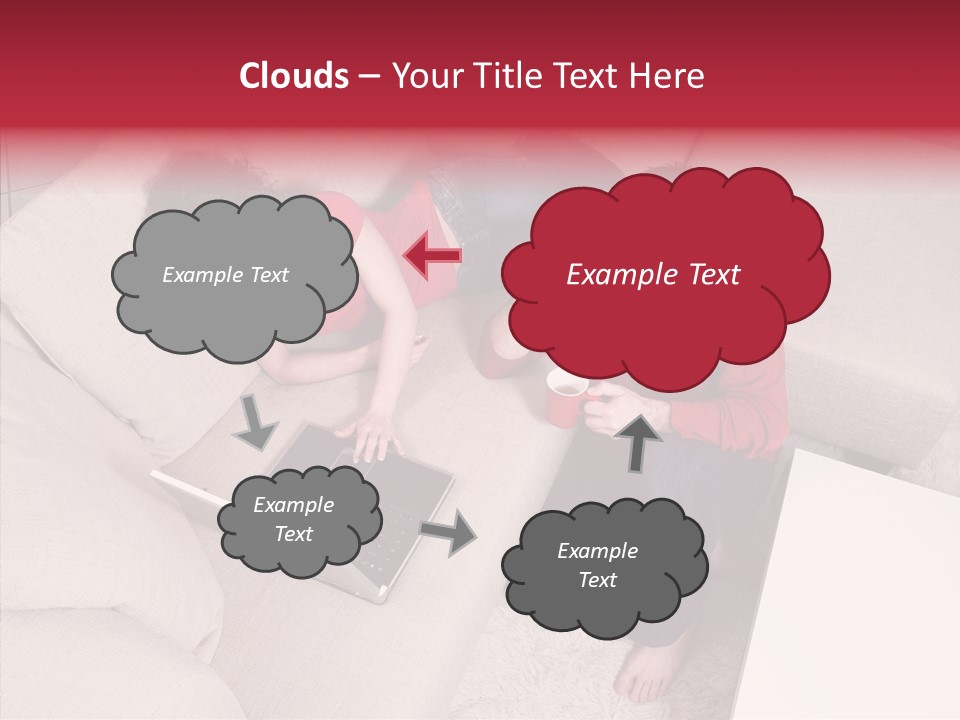 Clouds – Your Title Text Here

Example Text

Example Text

Example Text

Example Text